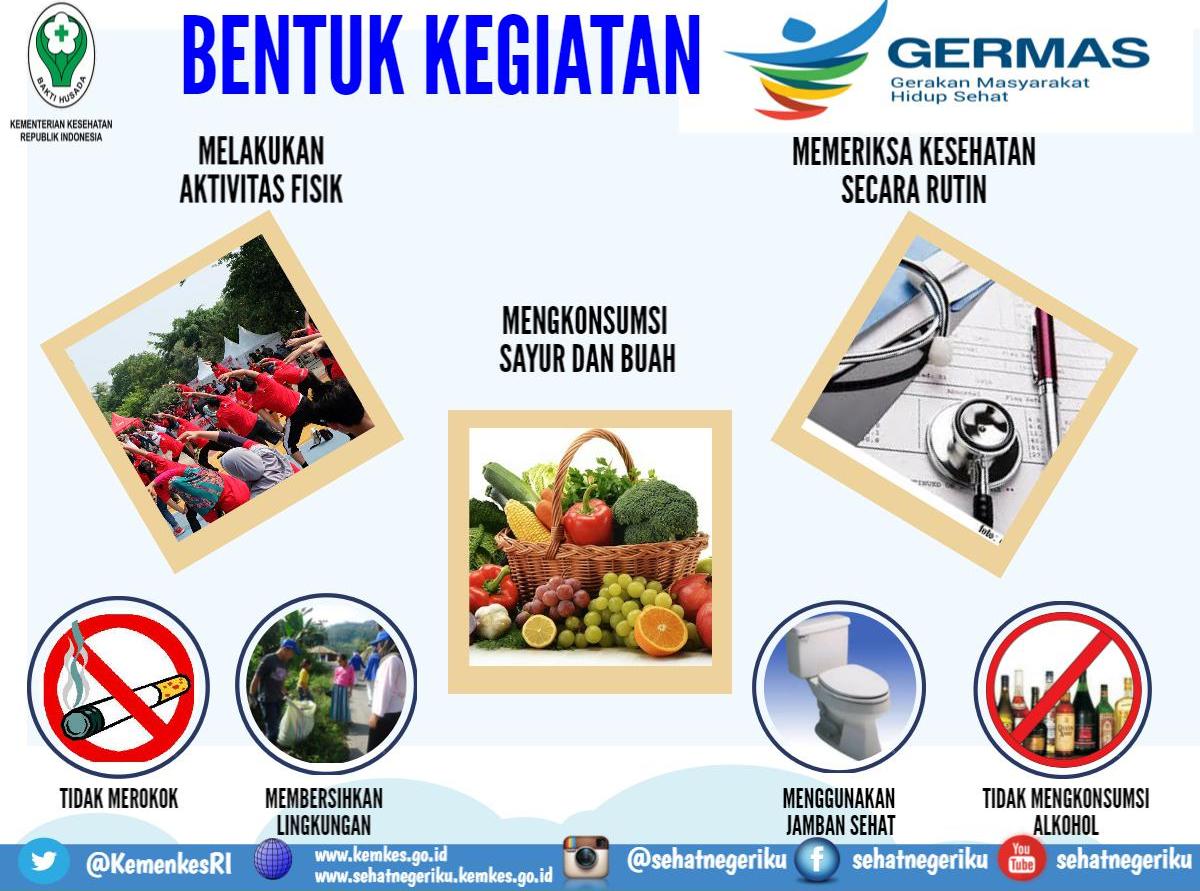 BAKTI HUSADA
KEMENTERIAN KESEHATAN REPUBLIK INDONESIA

BENTUK KEGIATAN

GERMAS
Gerakan Masyarakat Hidup Sehat

MELAKUKAN AKTIVITAS FISIK

MEMERIKSA KESEHATAN SECARA RUTIN

MENGKONSUMSI SAYUR DAN BUAH

TIDAK MEROKOK

MEMBERSIHKAN LINGKUNGAN

MENGGUNAKAN JAMBAN SEHAT

TIDAK MENGKONSUMSI ALKOHOL

@KemenkesRI
www.kemkes.go.id
www.sehatnegeriku.kemkes.go.id
@sehatnegeriku
sehatnegeriku
You Tube
sehatnegeriku